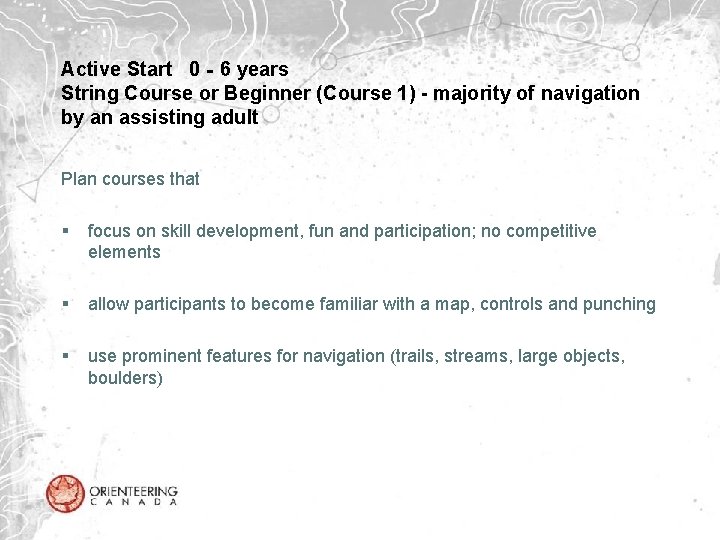 Active Start 0 - 6 years
String Course or Beginner (Course 1) - majority of navigation by an assisting adult

Plan courses that

▪ focus on skill development, fun and participation; no competitive elements

▪ allow participants to become familiar with a map, controls and punching

▪ use prominent features for navigation (trails, streams, large objects, boulders)

ORIENTEERING CANADA